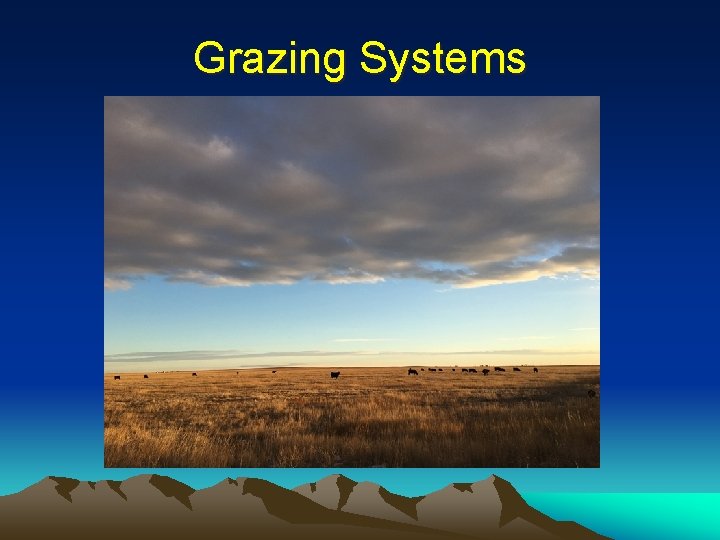 Grazing Systems